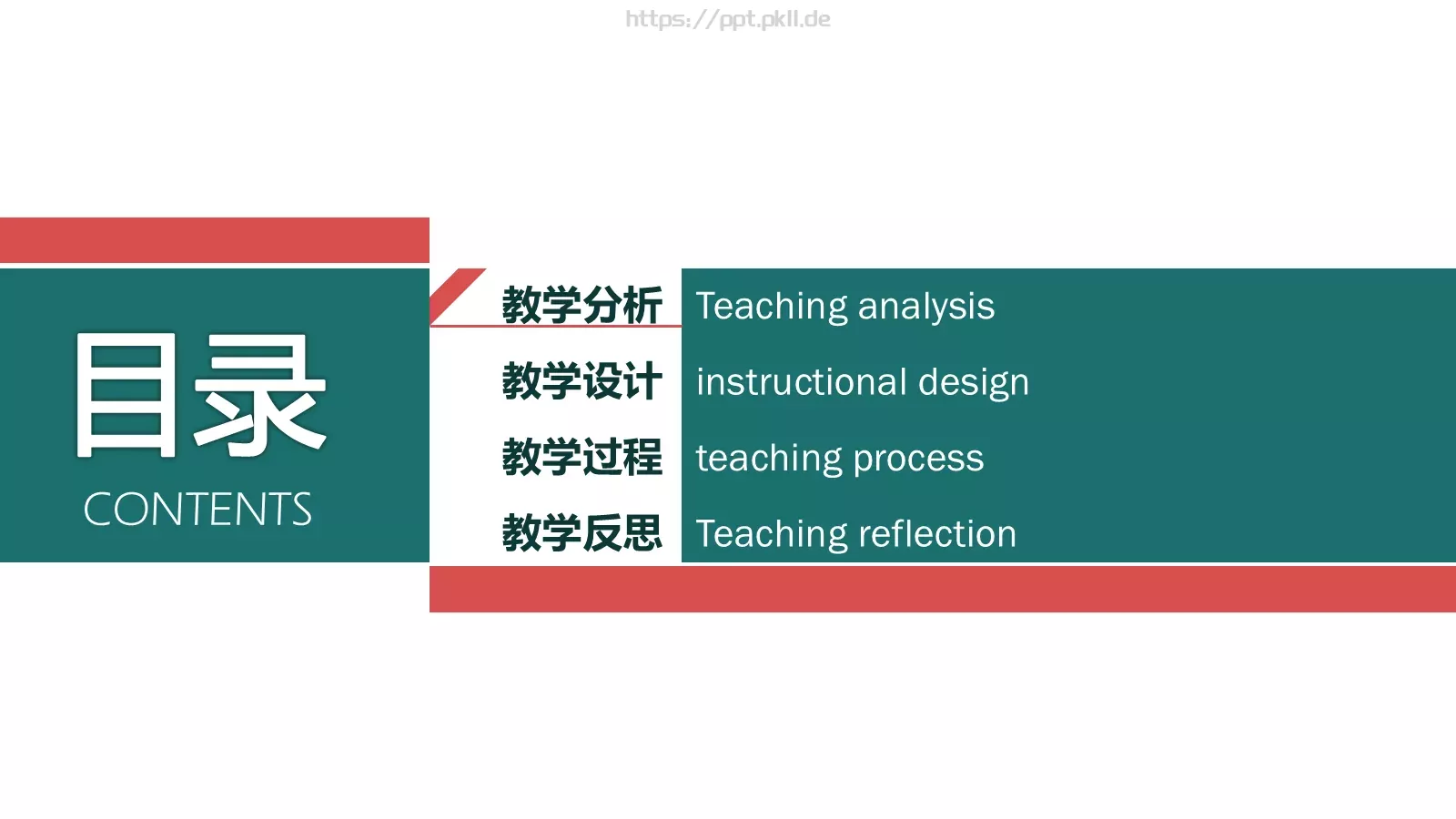 https://ppt.pkll.de

目录
CONTENTS

教学分析 Teaching analysis
教学设计 instructional design
教学过程 teaching process
教学反思 Teaching reflection